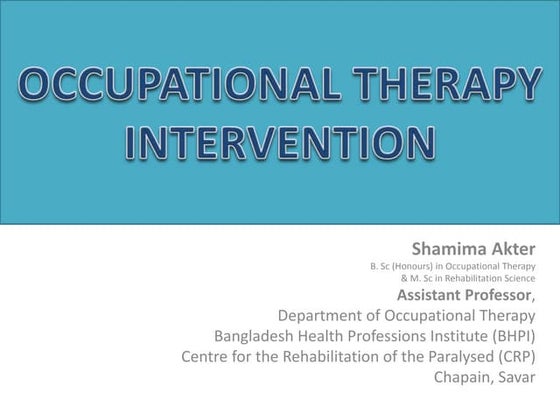 OCCUPATIONAL THERAPY INTERVENTION

Shamima Akter
B. Sc (Honours) in Occupational Therapy
& M. Sc in Rehabilitation Science
Assistant Professor,
Department of Occupational Therapy
Bangladesh Health Professions Institute (BHPI)
Centre for the Rehabilitation of the Paralysed (CRP)
Chapain, Savar